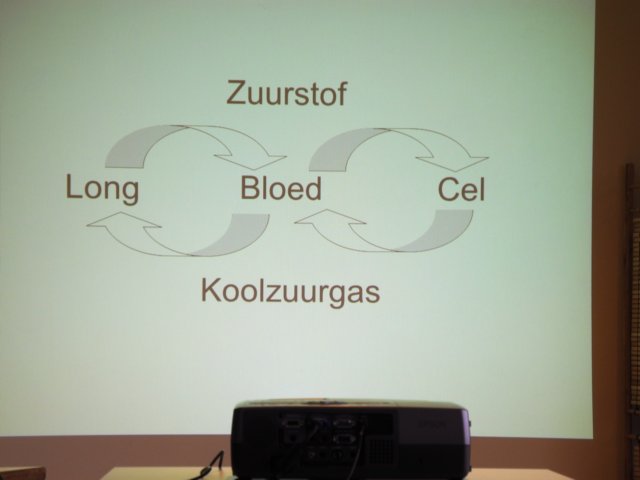 Zuurstof

Long

Bloed

Cel

Koolzuurgas